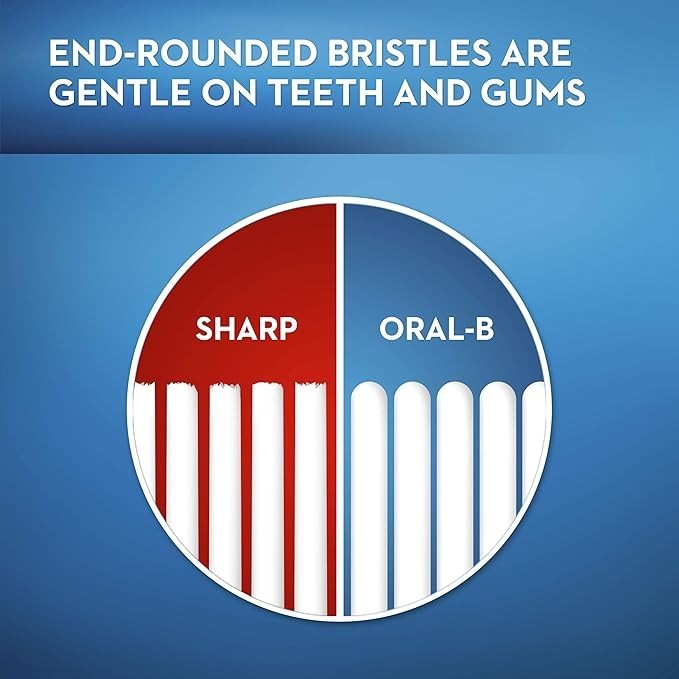 END-ROUNDED BRISTLES ARE GENTLE ON TEETH AND GUMS

SHARP

ORAL-B